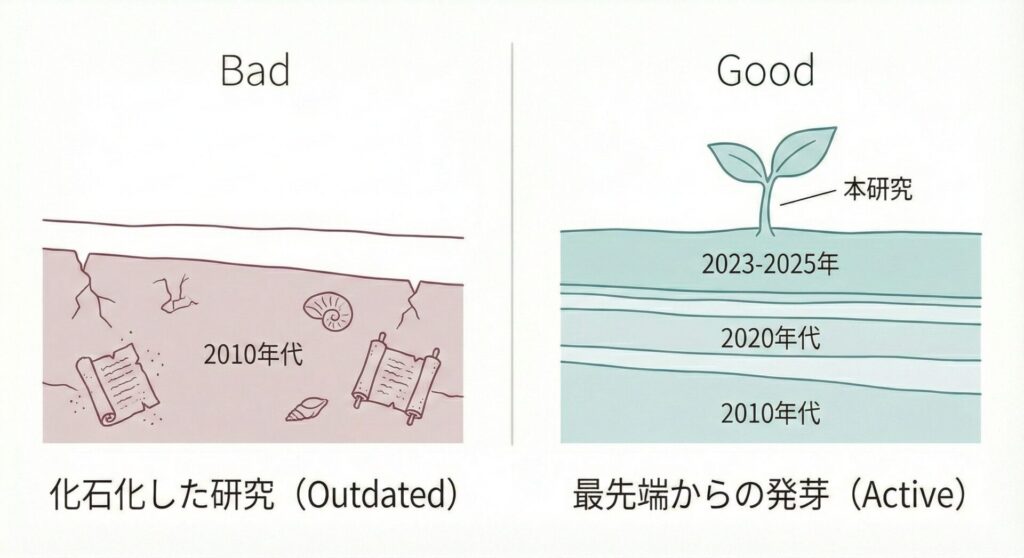 Bad

2010年代

化石化した研究（Outdated）

Good

本研究

2023-2025年

2020年代

2010年代

最先端からの発芽（Active）